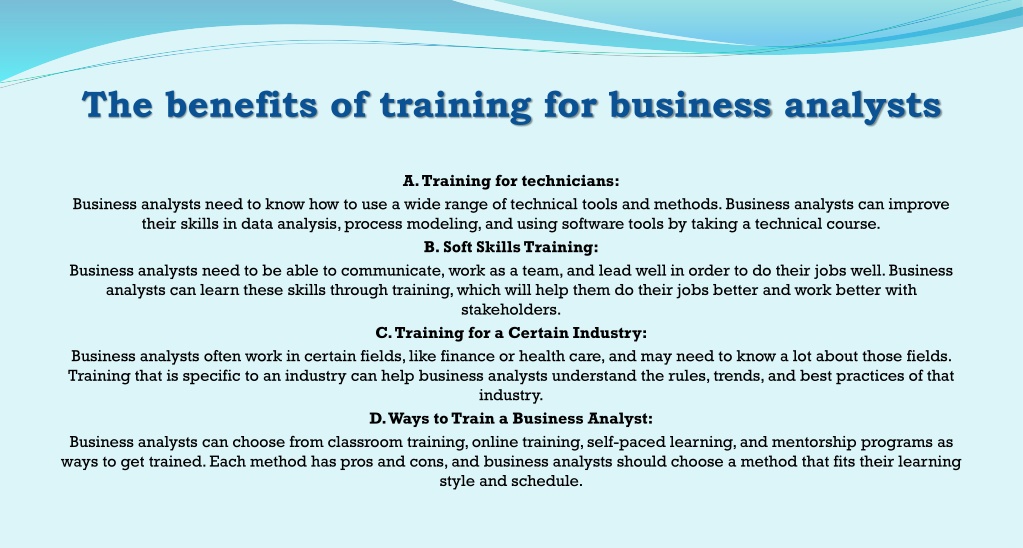 The benefits of training for business analysts

A. Training for technicians:
Business analysts need to know how to use a wide range of technical tools and methods. Business analysts can improve their skills in data analysis, process modeling, and using software tools by taking a technical course.

B. Soft Skills Training:
Business analysts need to be able to communicate, work as a team, and lead well in order to do their jobs well. Business analysts can learn these skills through training, which will help them do their jobs better and work better with stakeholders.

C. Training for a Certain Industry:
Business analysts often work in certain fields, like finance or health care, and may need to know a lot about those fields. Training that is specific to an industry can help business analysts understand the rules, trends, and best practices of that industry.

D. Ways to Train a Business Analyst:
Business analysts can choose from classroom training, online training, self-paced learning, and mentorship programs as ways to get trained. Each method has pros and cons, and business analysts should choose a method that fits their learning style and schedule.